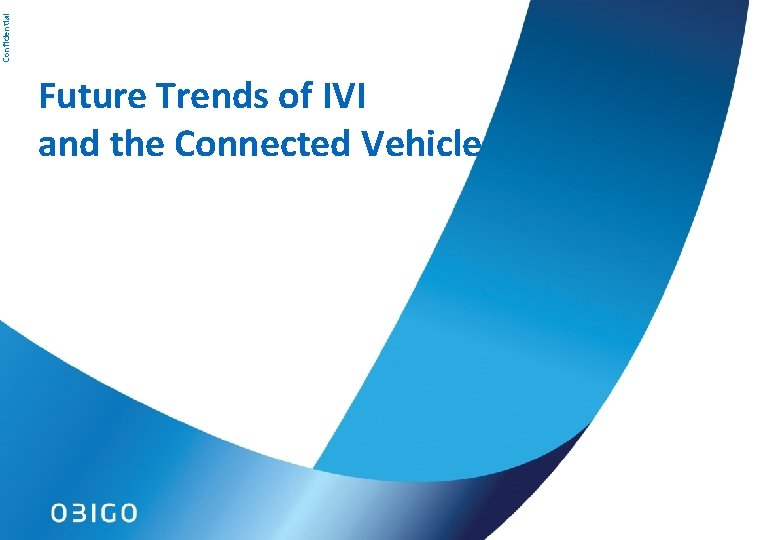 Confidential

Future Trends of IVI and the Connected Vehicle

OBIGO